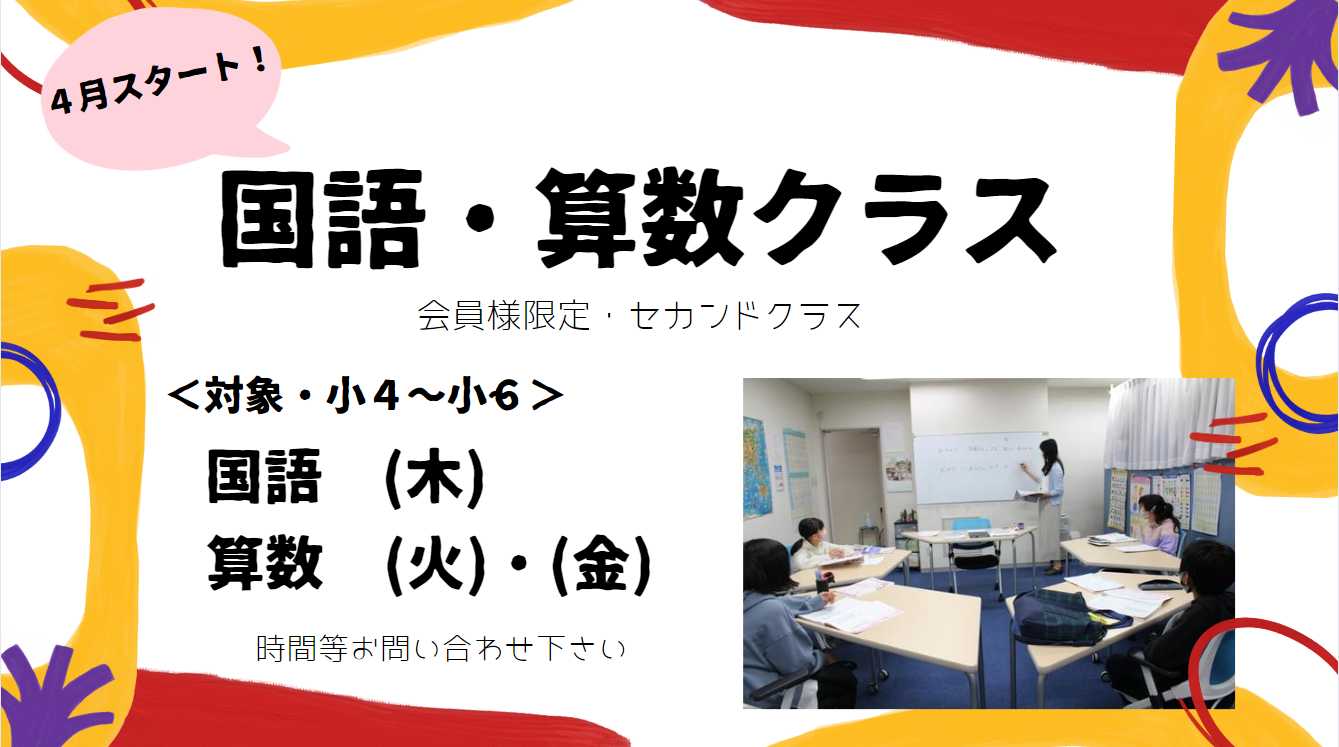 ４月スタート！

国語・算数クラス

会員様限定・セカンドクラス

＜対象・小４～小６＞

国語　(木)

算数　(火)・(金)

時間等お問い合わせ下さい